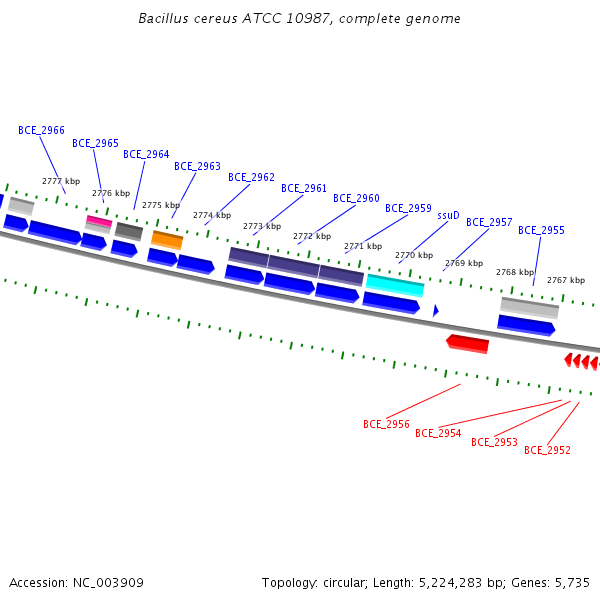 Bacillus cereus ATCC 10987, complete genome

BCE_2966
BCE_2965
BCE_2964
BCE_2963
BCE_2962
BCE_2961
BCE_2960
BCE_2959
ssuD
BCE_2957
BCE_2955

2777 kbp
2776 kbp
2775 kbp
2774 kbp
2773 kbp
2772 kbp
2771 kbp
2770 kbp
2769 kbp
2768 kbp
2767 kbp

BCE_2956
BCE_2954
BCE_2953
BCE_2952

Accession: NC_003909

Topology: circular; Length: 5,224,283 bp; Genes: 5,735